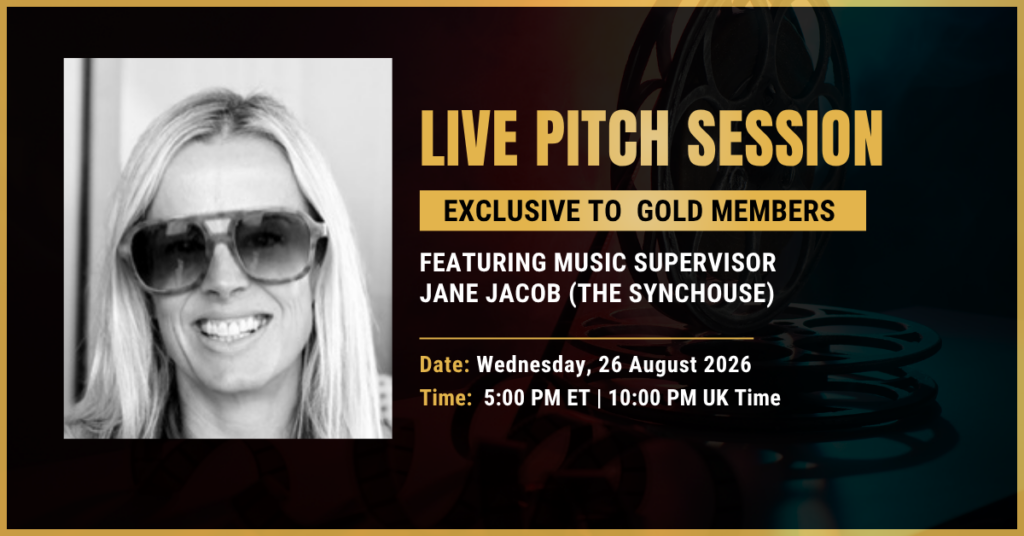 LIVE PITCH SESSION

EXCLUSIVE TO  GOLD MEMBERS

FEATURING MUSIC SUPERVISOR
JANE JACOB (THE SYNCHOUSE)

Date: Wednesday, 26 August 2026
Time:  5:00 PM ET | 10:00 PM UK Time